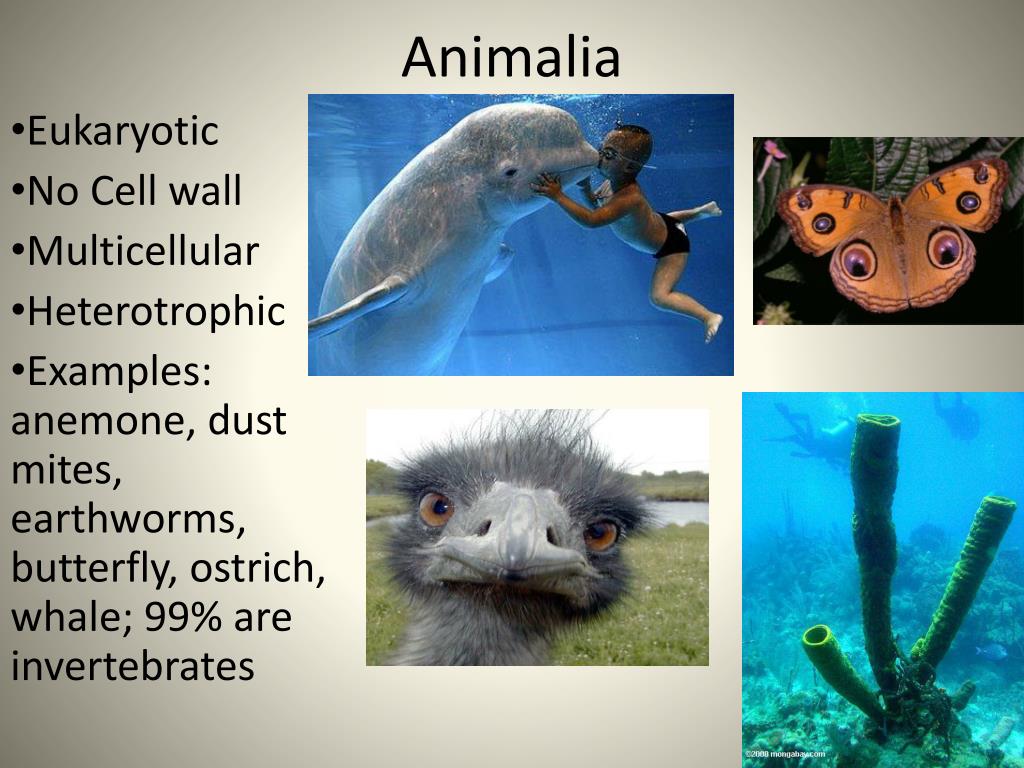 Animalia

•Eukaryotic
•No Cell wall
•Multicellular
•Heterotrophic
•Examples: anemone, dust mites, earthworms, butterfly, ostrich, whale; 99% are invertebrates

©2008 mongabay.com